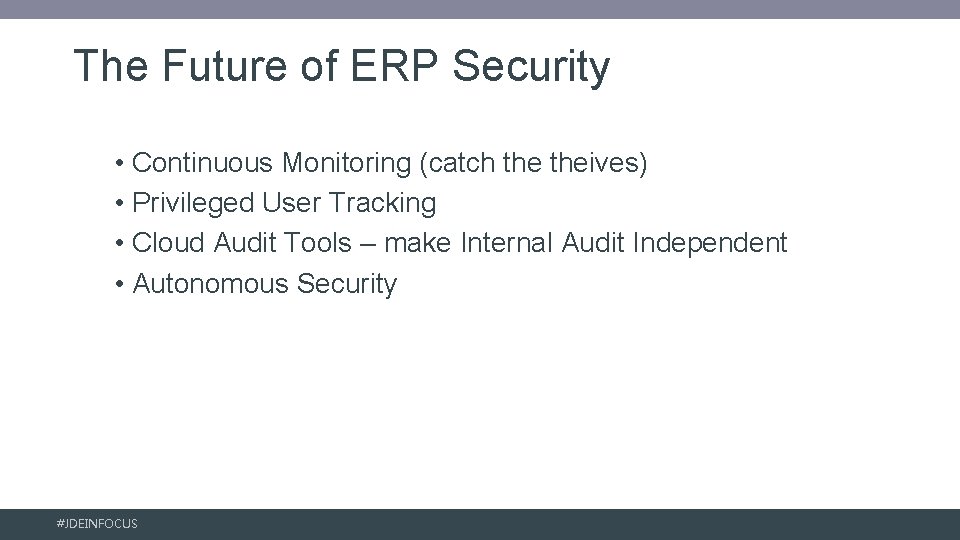 The Future of ERP Security

• Continuous Monitoring (catch the theives)
• Privileged User Tracking
• Cloud Audit Tools – make Internal Audit Independent
• Autonomous Security

#JDEINFOCUS